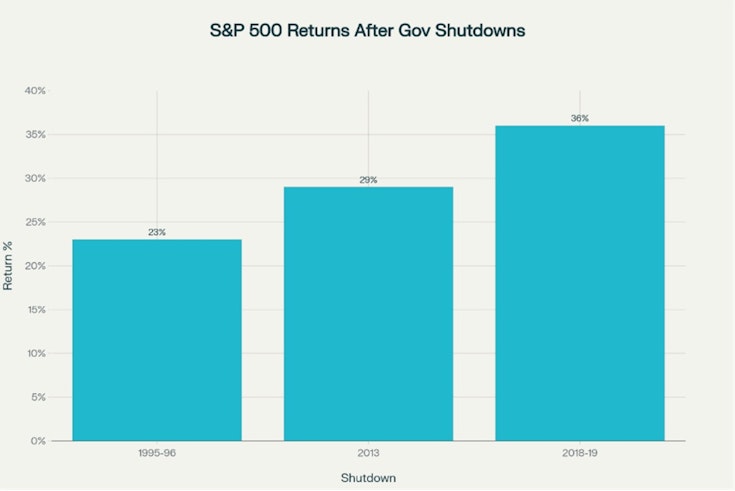 S&P 500 Returns After Gov Shutdowns

Return %

40%
35%
30%
25%
20%
15%
10%
5%
0%

23%
29%
36%

1995-96
2013
2018-19

Shutdown